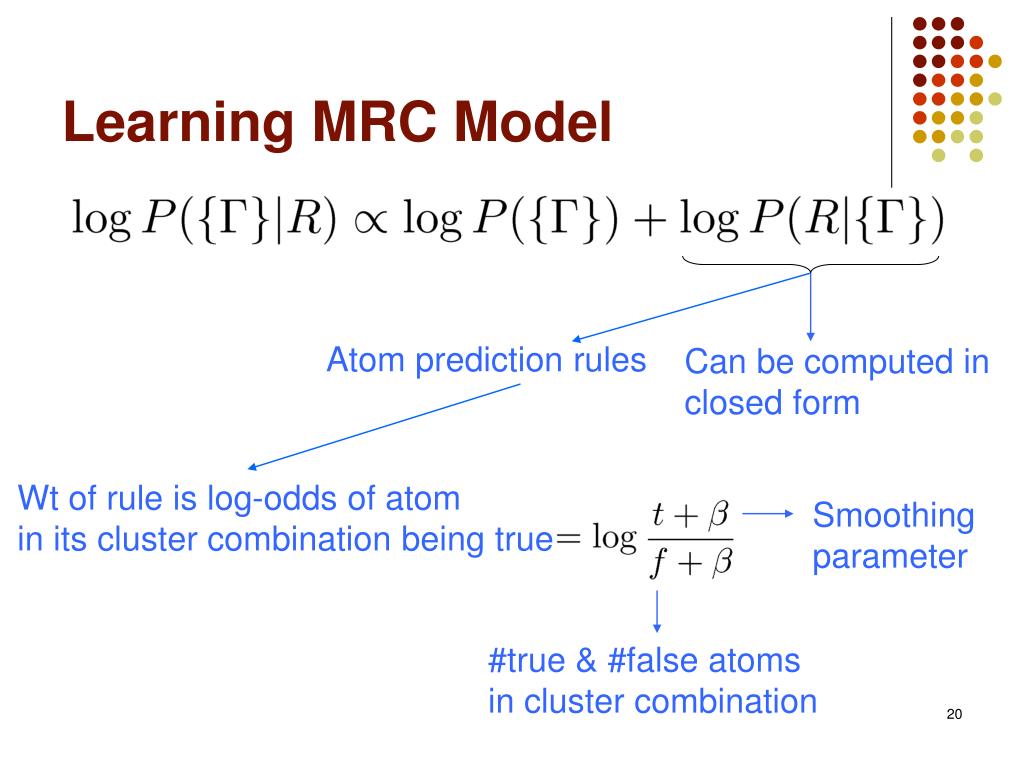 Learning MRC Model

$\log P(\{\Gamma\}|R) \propto \log P(\{\Gamma\}) + \log P(R|\{\Gamma\})$

Atom prediction rules

Can be computed in closed form

Wt of rule is log-odds of atom in its cluster combination being true$= \log \frac{t+\beta}{f+\beta}$

Smoothing parameter

#true & #false atoms in cluster combination

20